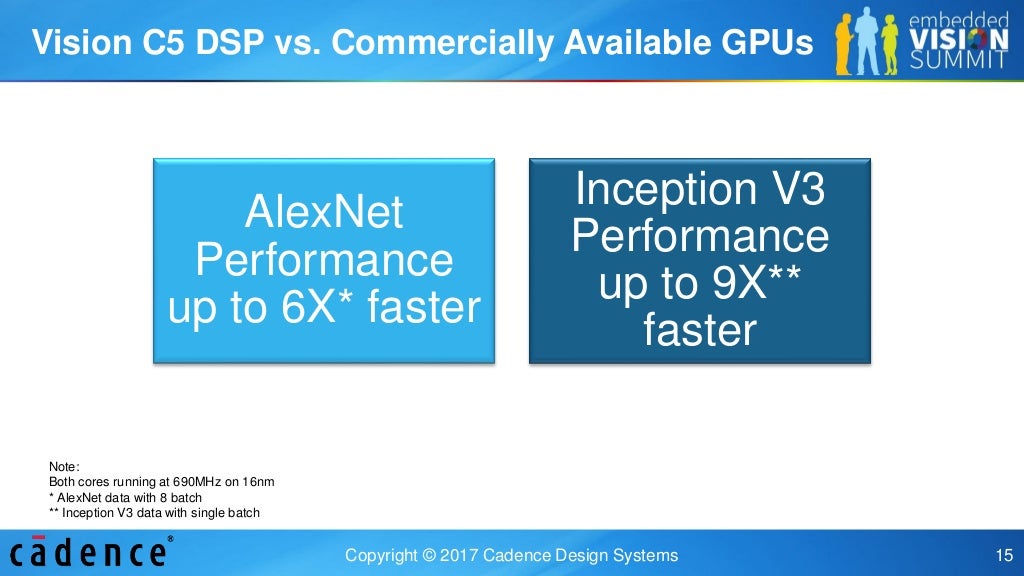 Vision C5 DSP vs. Commercially Available GPUs

embedded VISION SUMMIT

AlexNet Performance up to 6X* faster

Inception V3 Performance up to 9X** faster

Note:
Both cores running at 690MHz on 16nm
* AlexNet data with 8 batch
** Inception V3 data with single batch

cādence®

Copyright © 2017 Cadence Design Systems

15